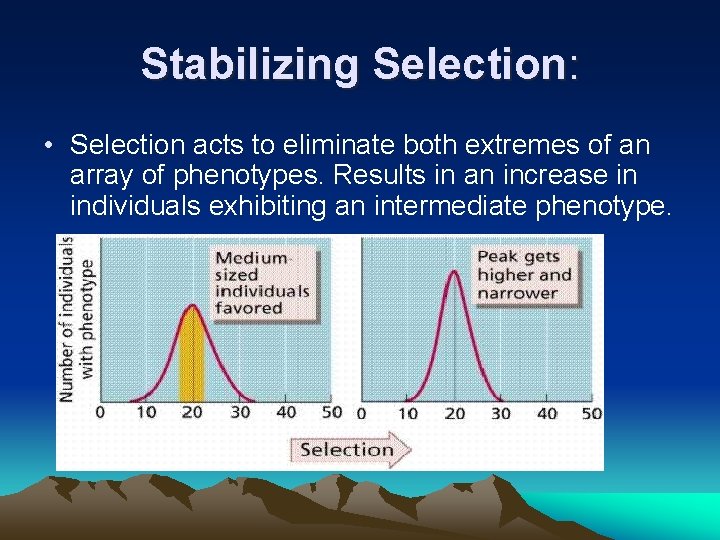 Stabilizing Selection:

• Selection acts to eliminate both extremes of an array of phenotypes. Results in an increase in individuals exhibiting an intermediate phenotype.

Number of individuals with phenotype

Medium-sized individuals favored

0 10 20 30 40 50

Peak gets higher and narrower

0 10 20 30 40 50

Selection